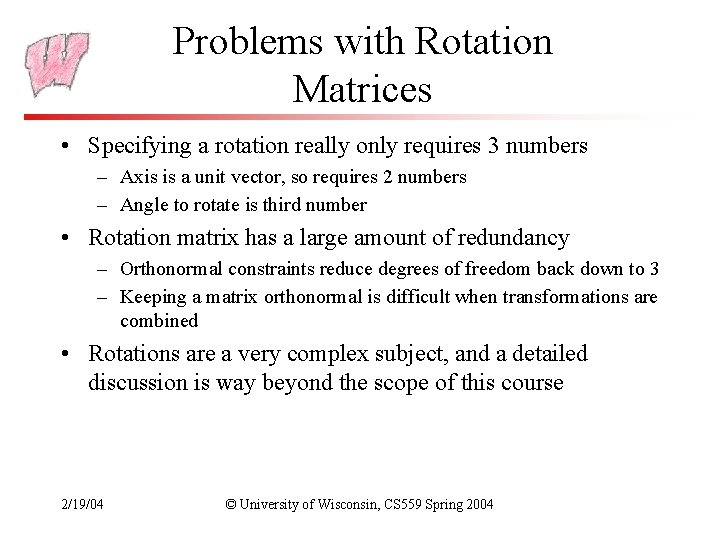 W

Problems with Rotation Matrices

• Specifying a rotation really only requires 3 numbers
  – Axis is a unit vector, so requires 2 numbers
  – Angle to rotate is third number
• Rotation matrix has a large amount of redundancy
  – Orthonormal constraints reduce degrees of freedom back down to 3
  – Keeping a matrix orthonormal is difficult when transformations are combined
• Rotations are a very complex subject, and a detailed discussion is way beyond the scope of this course

2/19/04

© University of Wisconsin, CS559 Spring 2004